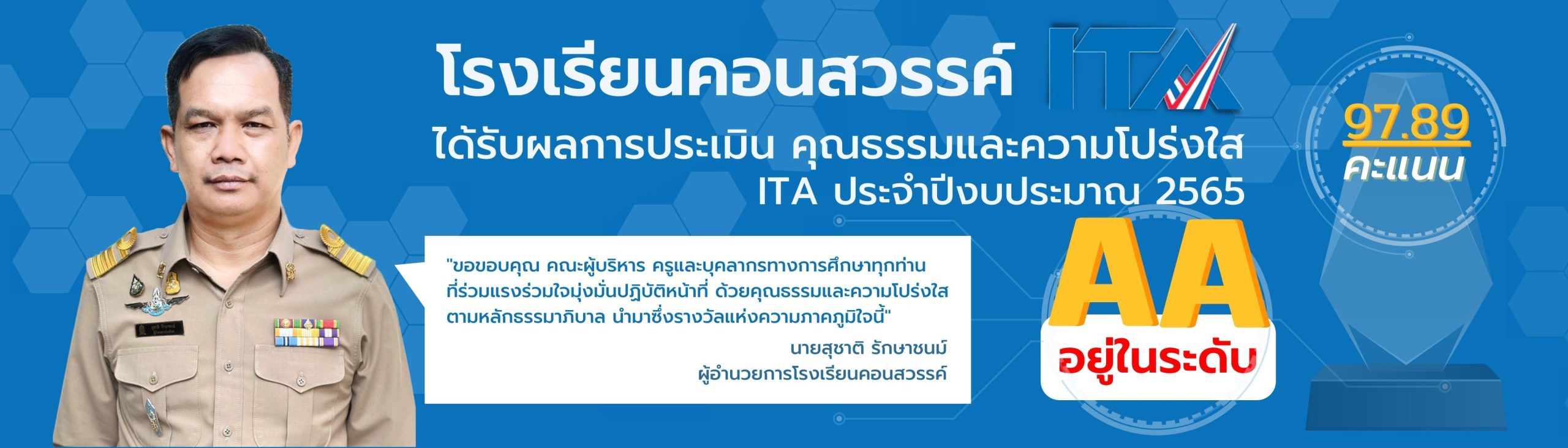 โรงเรียนคอนสวรรค์

ITA

ได้รับผลการประเมิน คุณธรรมและความโปร่งใส ITA ประจำปีงบประมาณ 2565

97.89
คะแนน

"ขอขอบคุณ คณะผู้บริหาร ครูและบุคลากรทางการศึกษาทุกท่าน ที่ร่วมแรงร่วมใจมุ่งมั่นปฏิบัติหน้าที่ ด้วยคุณธรรมและความโปร่งใส ตามหลักธรรมาภิบาล นำมาซึ่งรางวัลแห่งความภาคภูมิใจนี้"

นายสุชาติ รักษาชนม์
ผู้อำนวยการโรงเรียนคอนสวรรค์

AA
อยู่ในระดับ